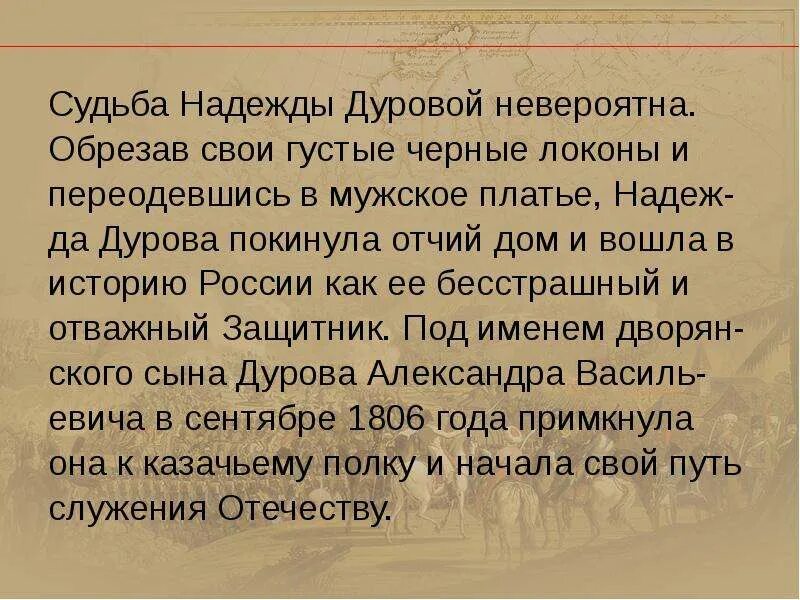 Судьба Надежды Дуровой невероятна. Обрезав свои густые черные локоны и переодевшись в мужское платье, Надежда Дурова покинула отчий дом и вошла в историю России как ее бесстрашный и отважный Защитник. Под именем дворянского сына Дурова Александра Васильевича в сентябре 1806 года примкнула она к казачьему полку и начала свой путь служения Отечеству.